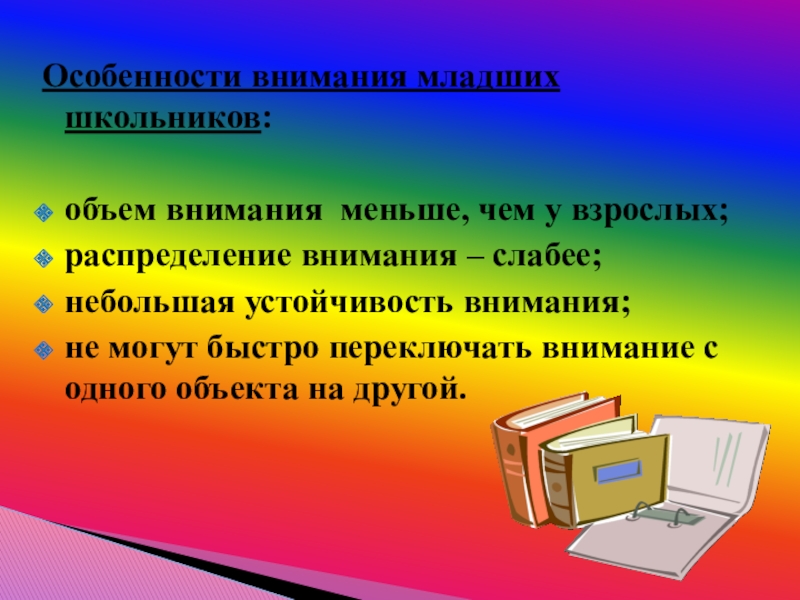 Особенности внимания младших школьников:

объем внимания меньше, чем у взрослых;
распределение внимания – слабее;
небольшая устойчивость внимания;
не могут быстро переключать внимание с одного объекта на другой.